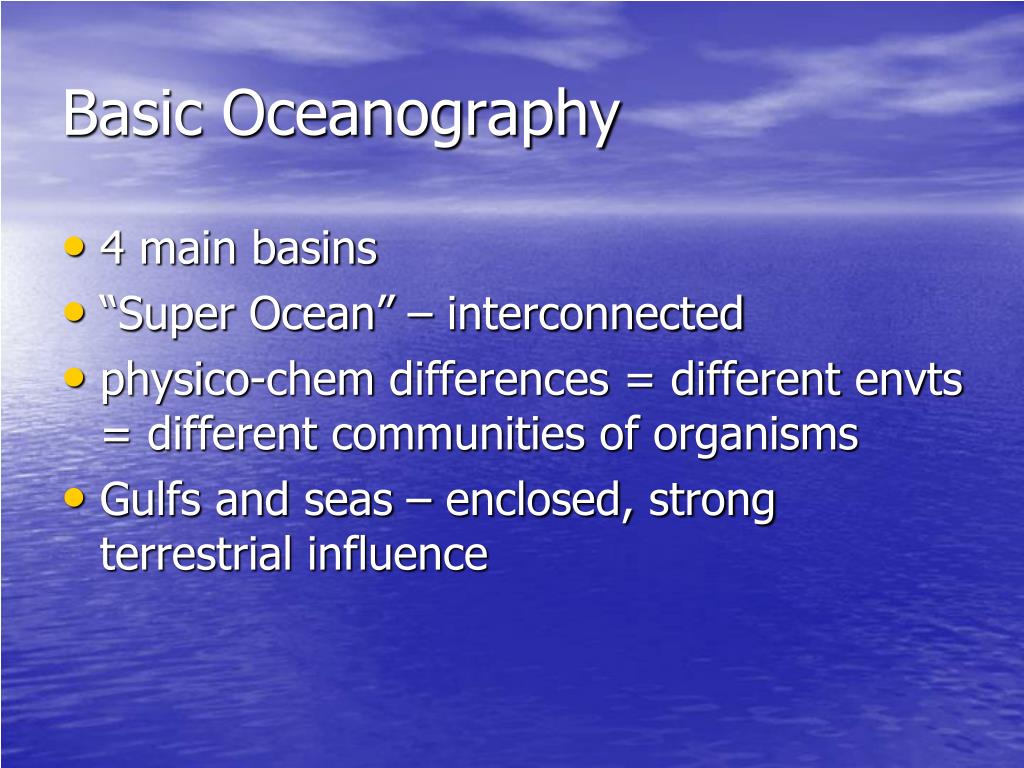 Basic Oceanography

• 4 main basins
• “Super Ocean” – interconnected
• physico-chem differences = different envts = different communities of organisms
• Gulfs and seas – enclosed, strong terrestrial influence